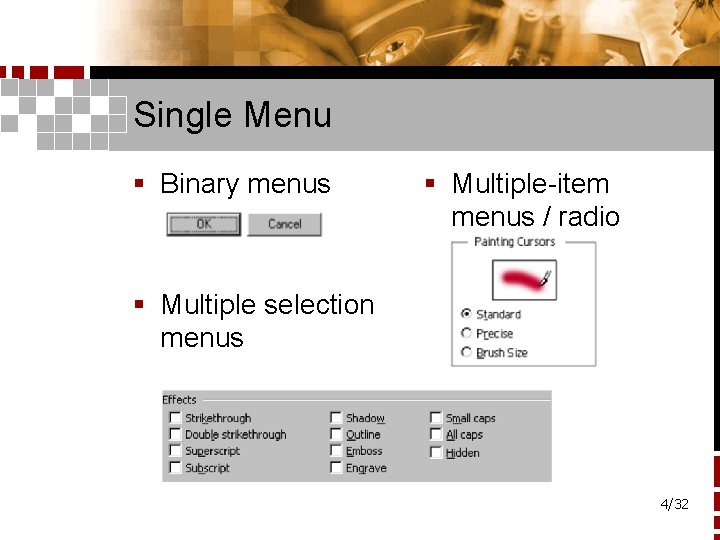 Single Menu

▪ Binary menus

OK Cancel

▪ Multiple selection menus

▪ Multiple-item menus / radio

Painting Cursors

Standard
Precise
Brush Size

Effects

Strikethrough
Double strikethrough
Superscript
Subscript
Shadow
Outline
Emboss
Engrave
Small caps
All caps
Hidden

4/32